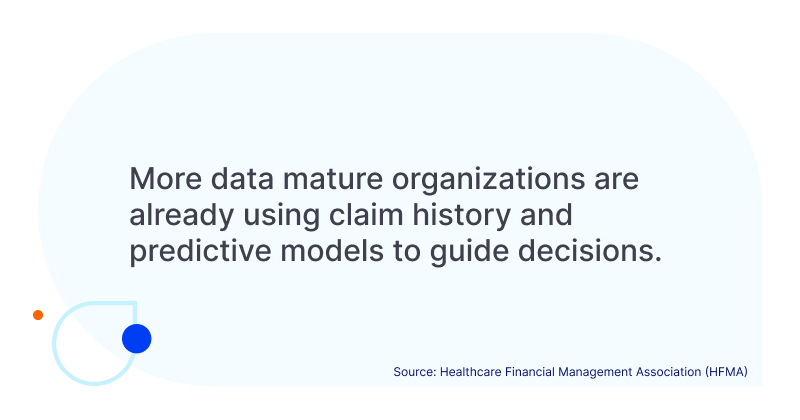 More data mature organizations are already using claim history and predictive models to guide decisions.

Source: Healthcare Financial Management Association (HFMA)